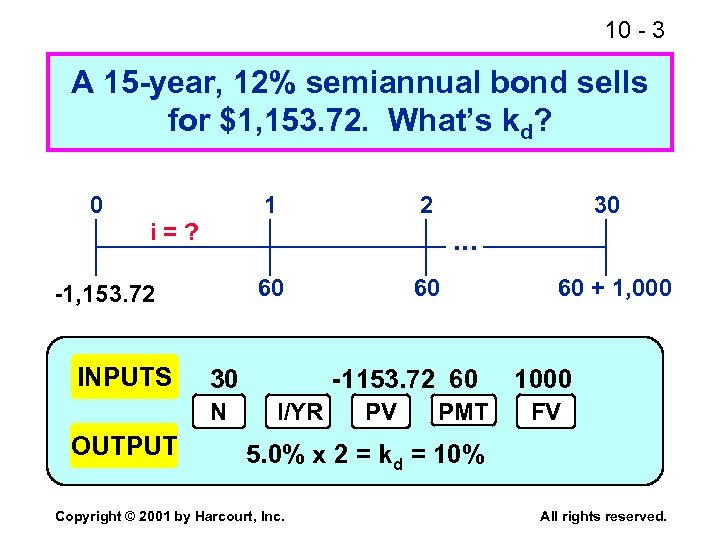 10 - 3

A 15-year, 12% semiannual bond sells for \$1,153.72. What's $k_d$?

0 1 2 30

i = ?

...

-1,153.72 60 60 60 + 1,000

INPUTS 30 -1153.72 60 1000

N I/YR PV PMT FV

OUTPUT 5.0% x 2 = $k_d$ = 10%

Copyright © 2001 by Harcourt, Inc. All rights reserved.